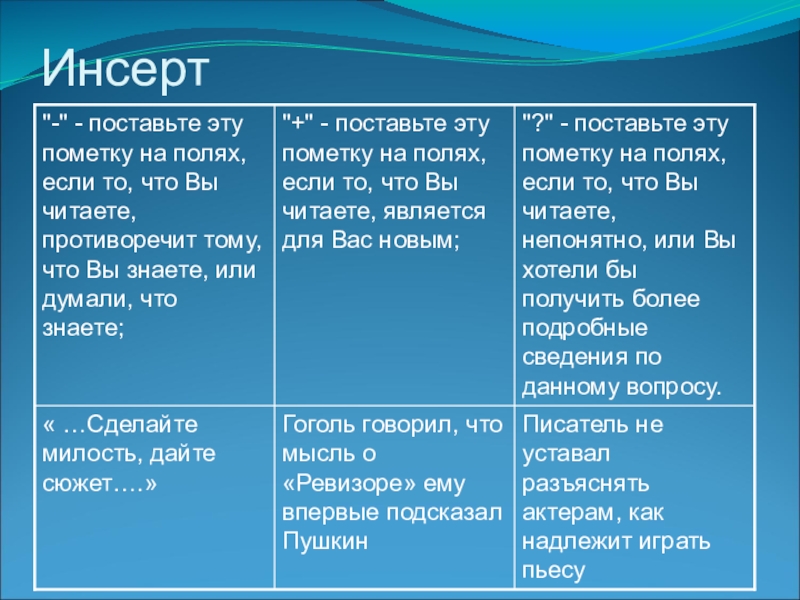 Инсерт

| "-" - поставьте эту пометку на полях, если то, что Вы читаете, противоречит тому, что Вы знаете, или думали, что знаете; | "+" - поставьте эту пометку на полях, если то, что Вы читаете, является для Вас новым; | "?" - поставьте эту пометку на полях, если то, что Вы читаете, непонятно, или Вы хотели бы получить более подробные сведения по данному вопросу. |
|---|---|---|
| « …Сделайте милость, дайте сюжет….» | Гоголь говорил, что мысль о «Ревизоре» ему впервые подсказал Пушкин | Писатель не уставал разъяснять актерам, как надлежит играть пьесу |